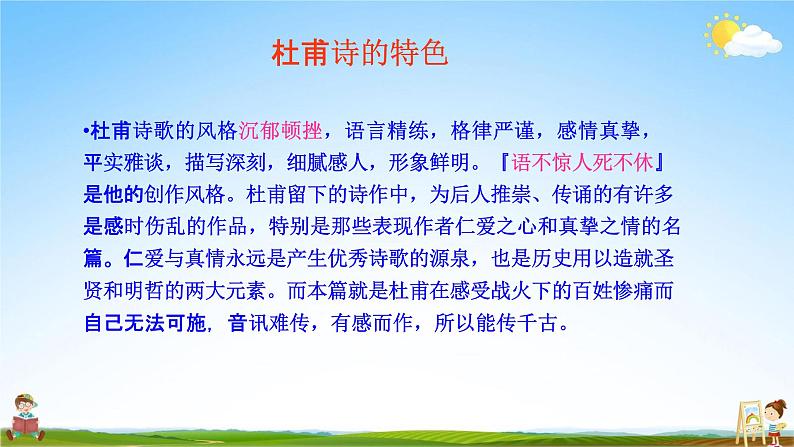 杜甫诗的特色

•杜甫诗歌的风格沉郁顿挫，语言精练，格律严谨，感情真挚，平实雅谈，描写深刻，细腻感人，形象鲜明。『语不惊人死不休』是他的创作风格。杜甫留下的诗作中，为后人推崇、传诵的有许多是感时伤乱的作品，特别是那些表现作者仁爱之心和真挚之情的名篇。仁爱与真情永远是产生优秀诗歌的源泉，也是历史用以造就圣贤和明哲的两大元素。而本篇就是杜甫在感受战火下的百姓惨痛而自己无法可施，音讯难传，有感而作，所以能传千古。